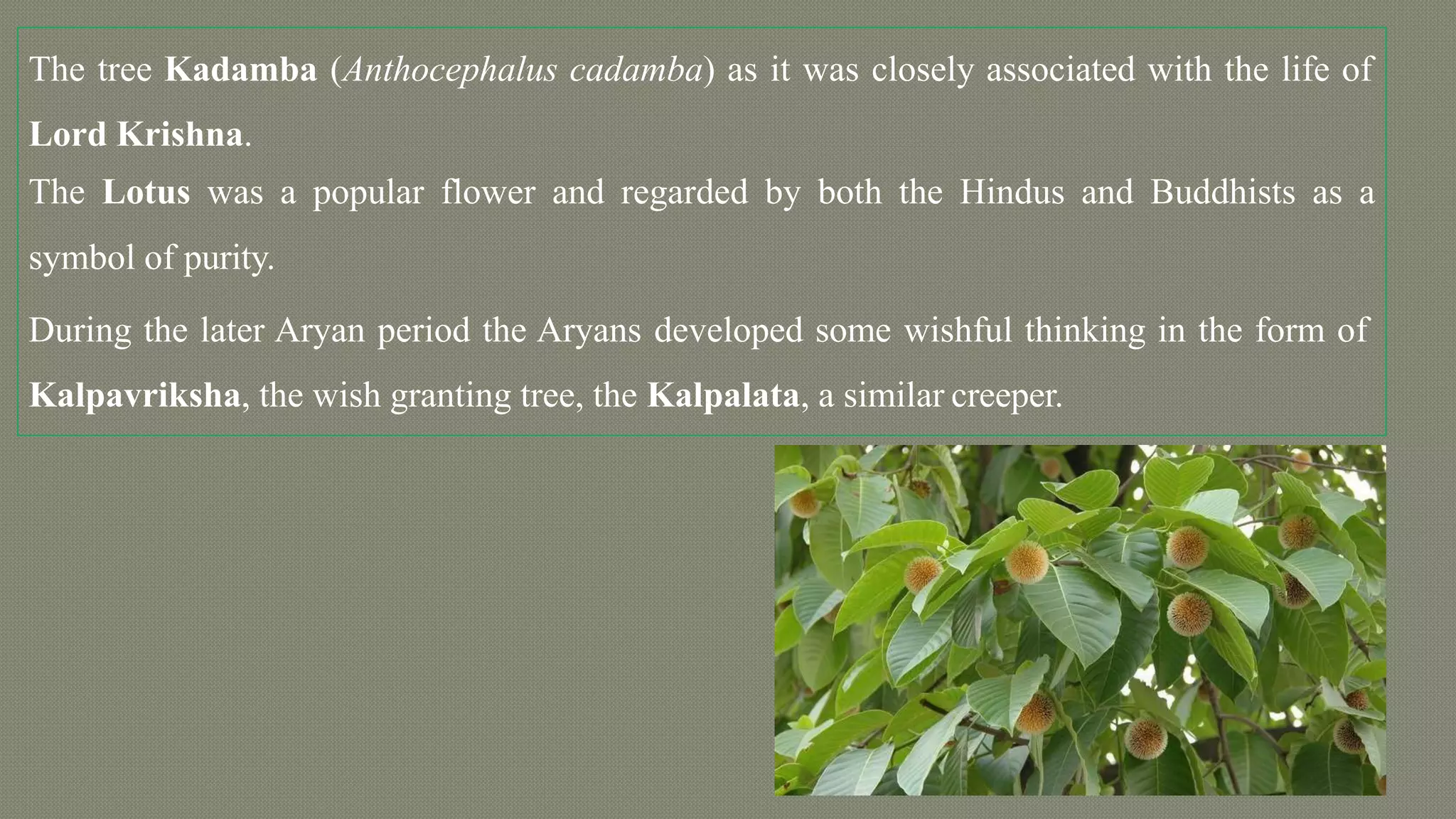 The tree Kadamba (Anthocephalus cadamba) as it was closely associated with the life of Lord Krishna.

The Lotus was a popular flower and regarded by both the Hindus and Buddhists as a symbol of purity.

During the later Aryan period the Aryans developed some wishful thinking in the form of Kalpavriksha, the wish granting tree, the Kalpalata, a similar creeper.